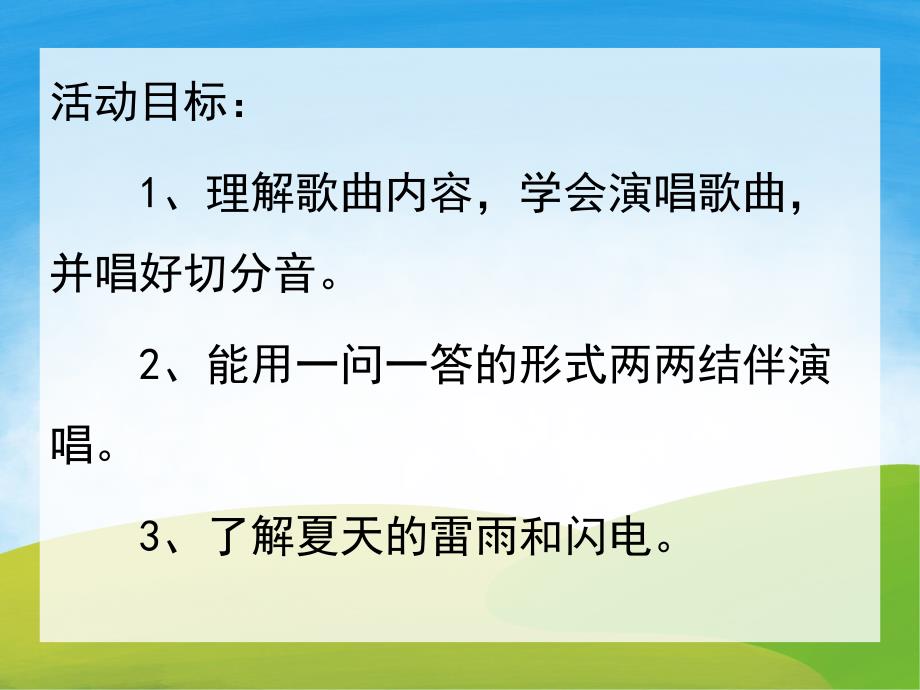 活动目标：

1、理解歌曲内容，学会演唱歌曲，并唱好切分音。

2、能用一问一答的形式两两结伴演唱。

3、了解夏天的雷雨和闪电。